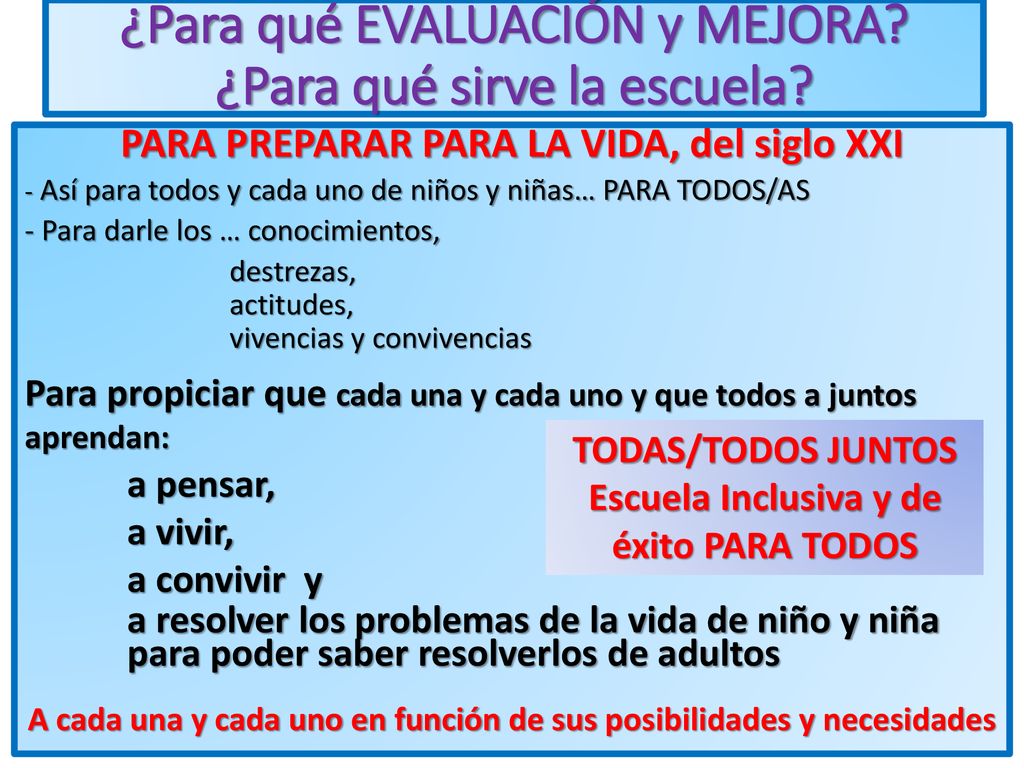 ¿Para qué EVALUACIÓN y MEJORA?
¿Para qué sirve la escuela?

PARA PREPARAR PARA LA VIDA, del siglo XXI

- Así para todos y cada uno de niños y niñas… PARA TODOS/AS
- Para darle los … conocimientos,
destrezas,
actitudes,
vivencias y convivencias

Para propiciar que cada una y cada uno y que todos a juntos aprendan:
a pensar,
a vivir,
a convivir y
a resolver los problemas de la vida de niño y niña para poder saber resolverlos de adultos

TODAS/TODOS JUNTOS
Escuela Inclusiva y de éxito PARA TODOS

A cada una y cada uno en función de sus posibilidades y necesidades